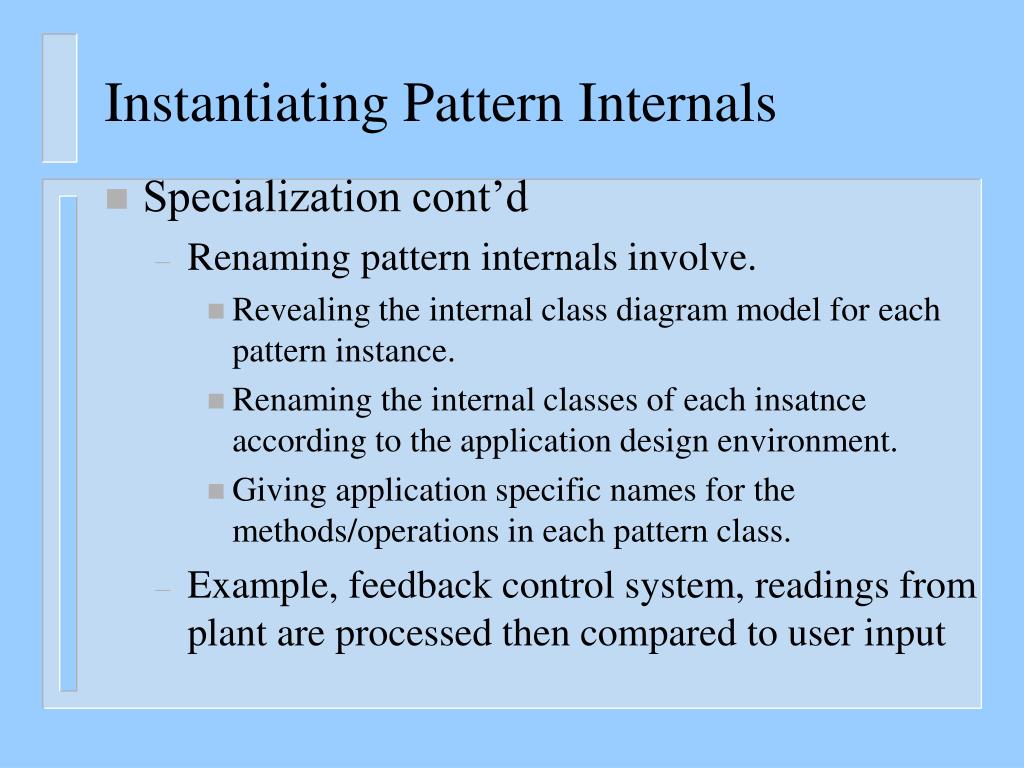 Instantiating Pattern Internals

Specialization cont’d

– Renaming pattern internals involve.

Revealing the internal class diagram model for each pattern instance.

Renaming the internal classes of each insatnce according to the application design environment.

Giving application specific names for the methods/operations in each pattern class.

– Example, feedback control system, readings from plant are processed then compared to user input